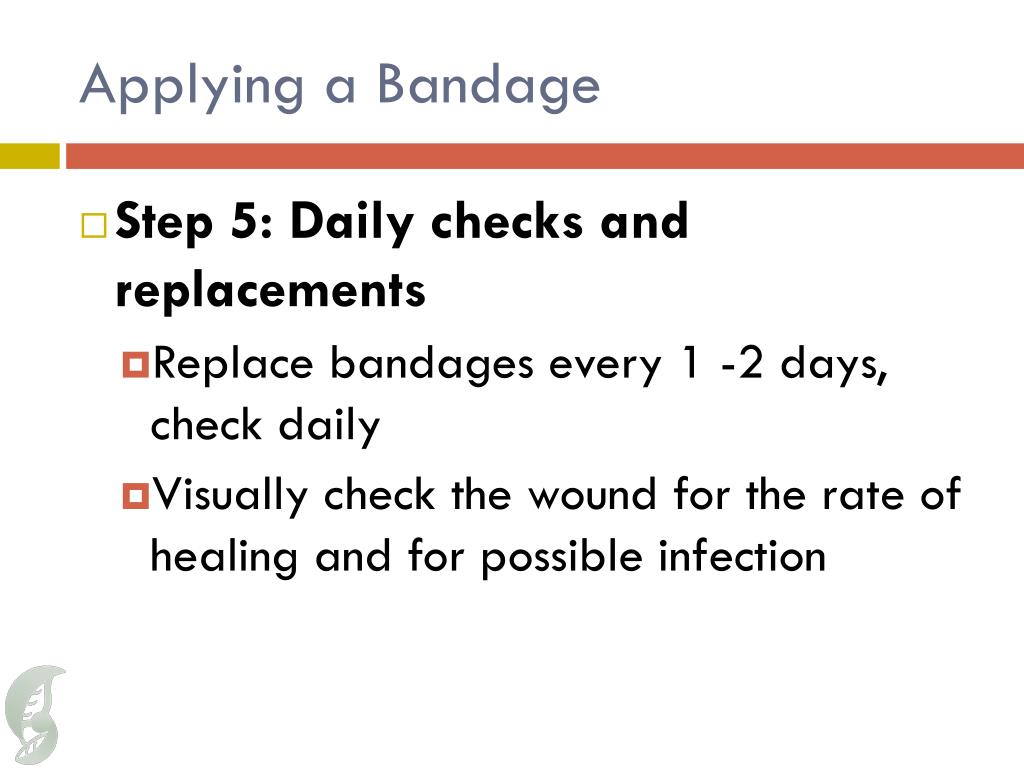 Applying a Bandage

Step 5: Daily checks and replacements

Replace bandages every 1 -2 days, check daily

Visually check the wound for the rate of healing and for possible infection